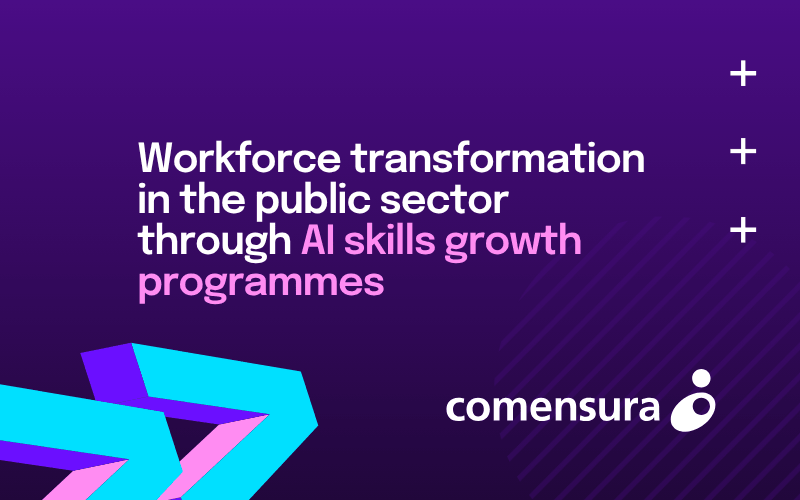 Workforce transformation in the public sector through AI skills growth programmes

comensura